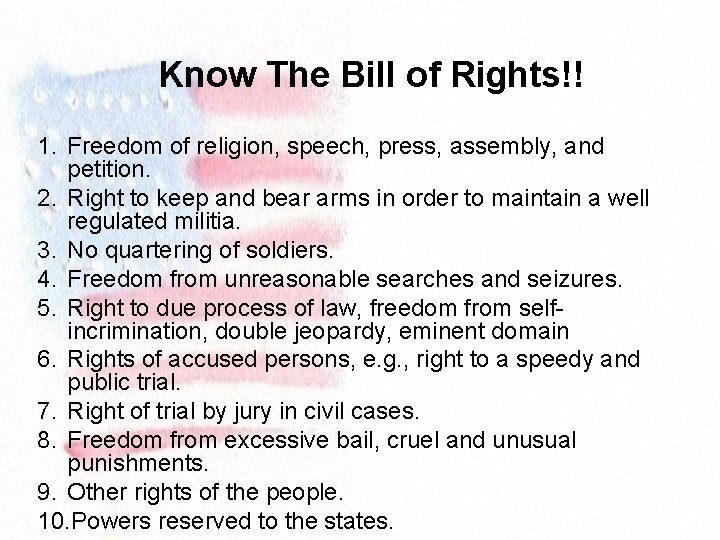 Know The Bill of Rights!!

1. Freedom of religion, speech, press, assembly, and petition.
2. Right to keep and bear arms in order to maintain a well regulated militia.
3. No quartering of soldiers.
4. Freedom from unreasonable searches and seizures.
5. Right to due process of law, freedom from self-incrimination, double jeopardy, eminent domain
6. Rights of accused persons, e.g., right to a speedy and public trial.
7. Right of trial by jury in civil cases.
8. Freedom from excessive bail, cruel and unusual punishments.
9. Other rights of the people.
10.Powers reserved to the states.